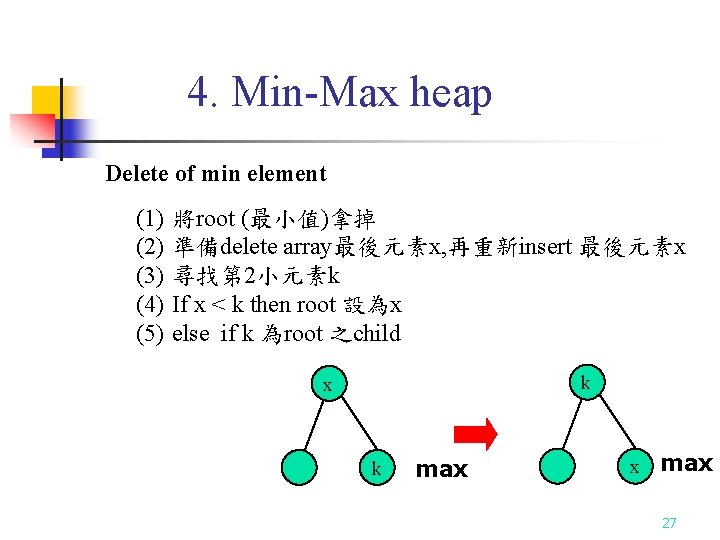 4. Min-Max heap

Delete of min element

(1) 將root (最小值)拿掉
(2) 準備delete array最後元素x,再重新insert 最後元素x
(3) 尋找第2小元素k
(4) If x < k then root 設為x
(5) else if k 為root 之child

x

k

max

k

x

max

27